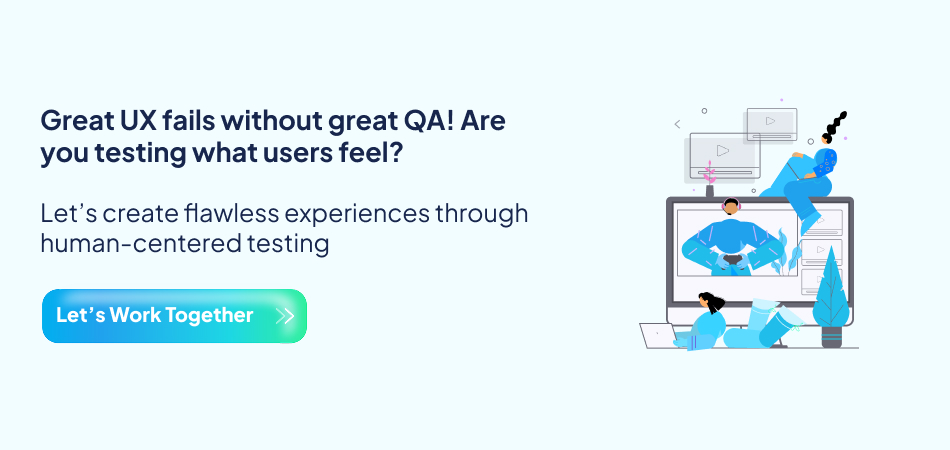 Great UX fails without great QA! Are you testing what users feel?

Let’s create flawless experiences through human-centered testing

Let’s Work Together